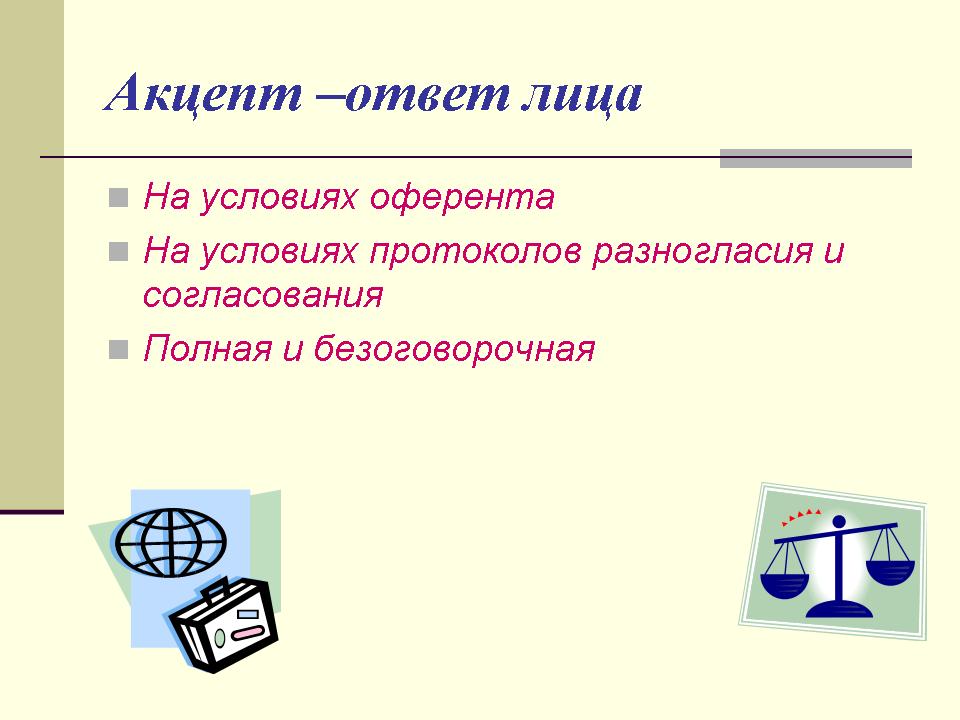 Акцепт –ответ лица

На условиях оферента

На условиях протоколов разногласия и согласования

Полная и безоговорочная